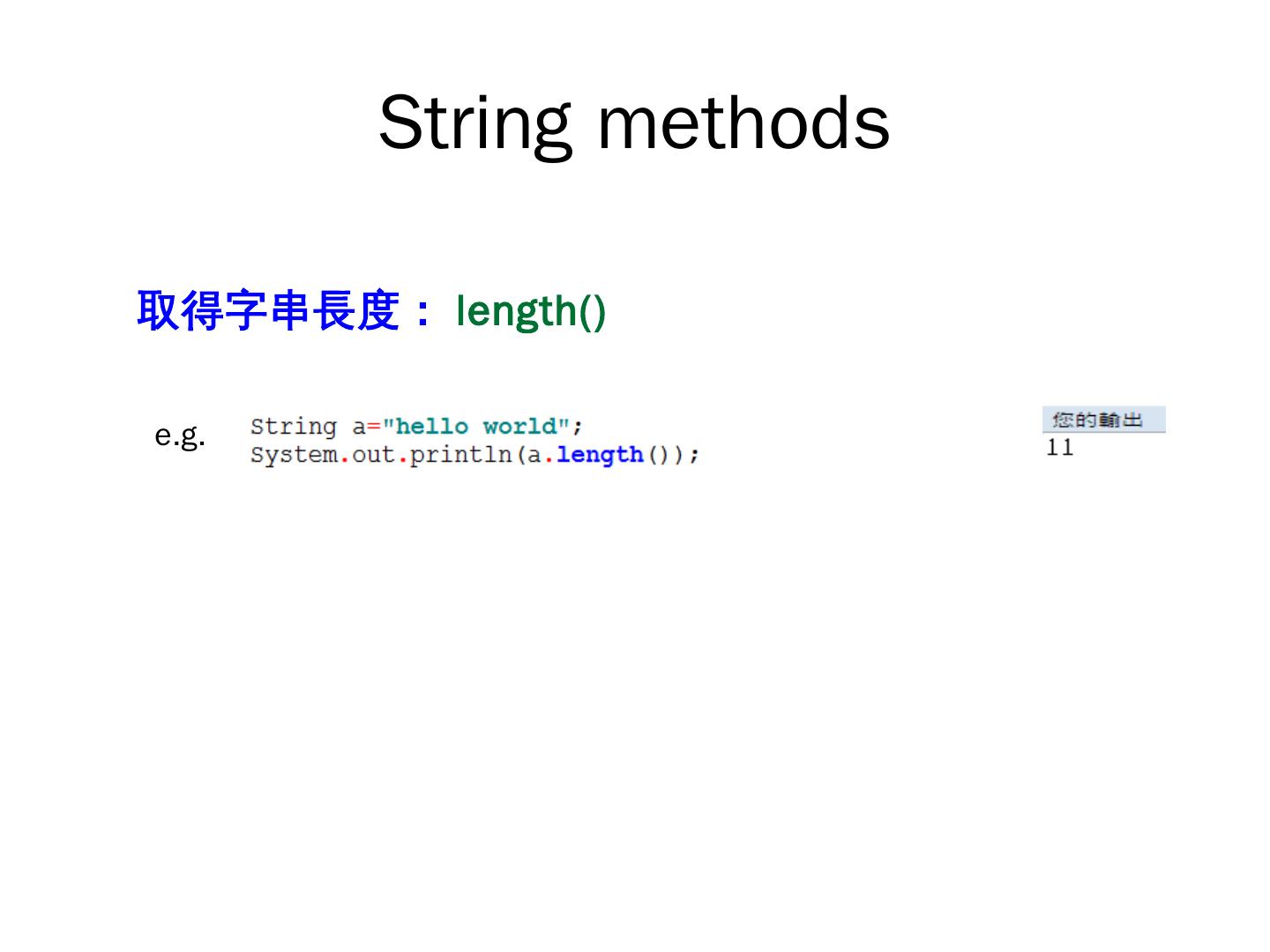 String methods

取得字串長度： length()

e.g.

String a="hello world";
System.out.println(a.length());

您的輸出

11